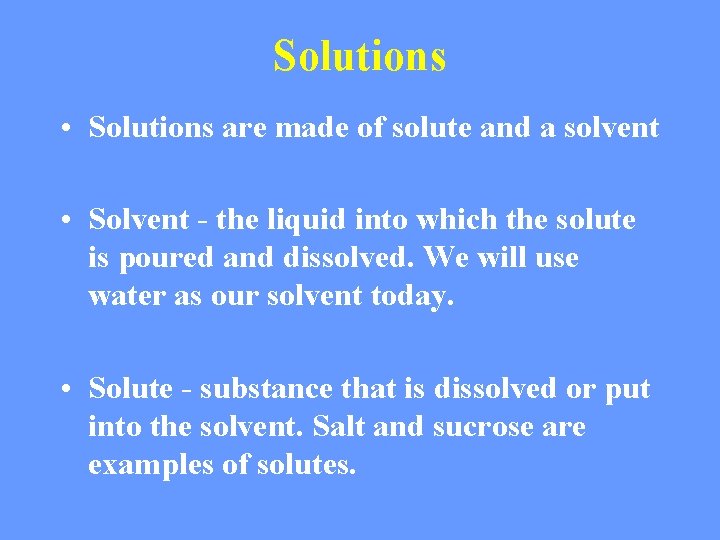 Solutions

• Solutions are made of solute and a solvent

• Solvent - the liquid into which the solute is poured and dissolved. We will use water as our solvent today.

• Solute - substance that is dissolved or put into the solvent. Salt and sucrose are examples of solutes.